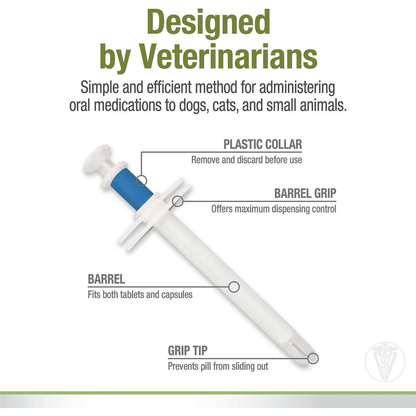 Designed by Veterinarians

Simple and efficient method for administering oral medications to dogs, cats, and small animals.

PLASTIC COLLAR
Remove and discard before use

BARREL GRIP
Offers maximum dispensing control

BARREL
Fits both tablets and capsules

GRIP TIP
Prevents pill from sliding out